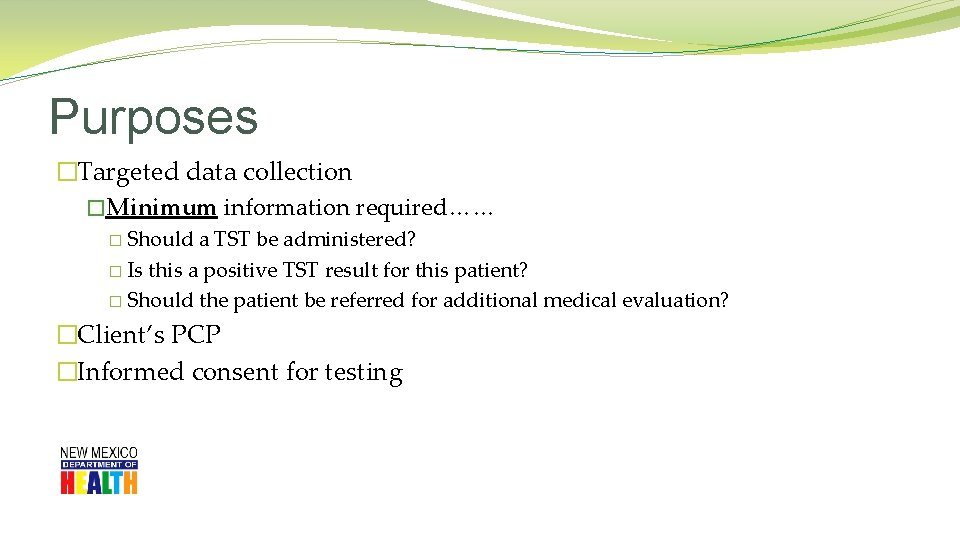 Purposes

�Targeted data collection

�Minimum information required……

� Should a TST be administered?

� Is this a positive TST result for this patient?

� Should the patient be referred for additional medical evaluation?

�Client's PCP

�Informed consent for testing

NEW MEXICO
DEPARTMENT OF
HEALTH